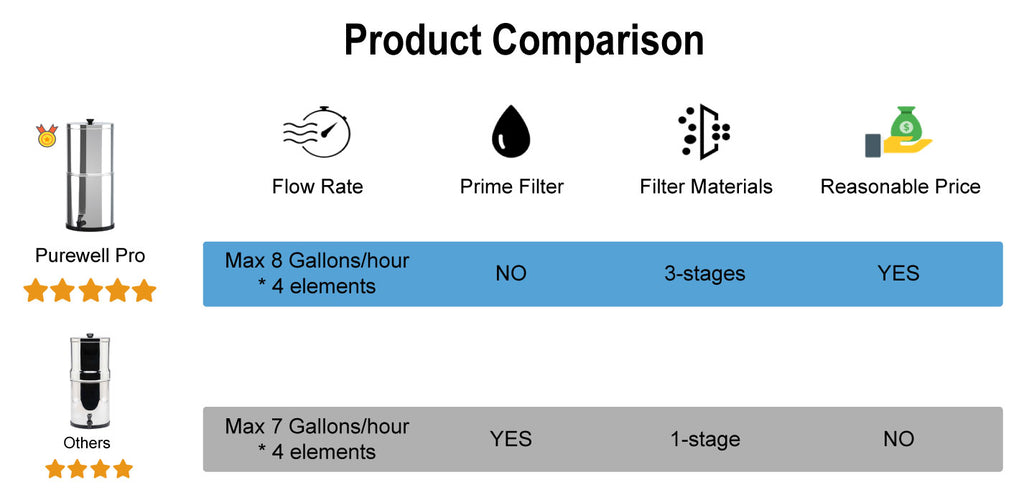 Product Comparison

| | Flow Rate | Prime Filter | Filter Materials | Reasonable Price |
|---|---|---|---|---|
| Purewell Pro | Max 8 Gallons/hour * 4 elements | NO | 3-stages | YES |
| Others | Max 7 Gallons/hour * 4 elements | YES | 1-stage | NO |